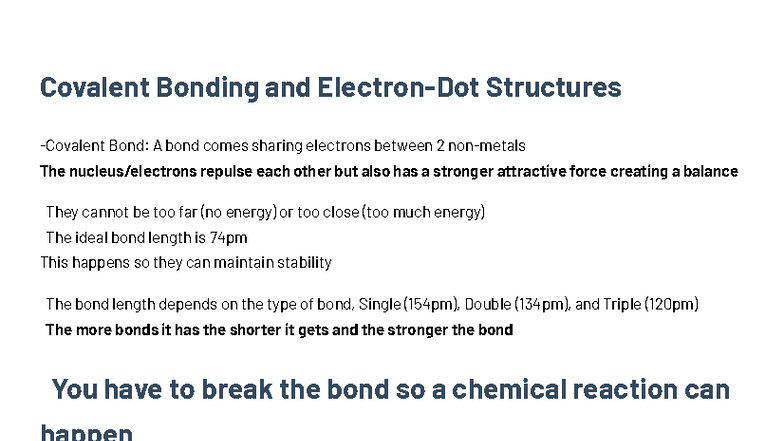 Covalent Bonding and Electron-Dot Structures

-Covalent Bond: A bond comes sharing electrons between 2 non-metals

The nucleus/electrons repulse each other but also has a stronger attractive force creating a balance

They cannot be too far (no energy) or too close (too much energy)

The ideal bond length is 74pm

This happens so they can maintain stability

The bond length depends on the type of bond, Single (154pm), Double (134pm), and Triple (120pm)

The more bonds it has the shorter it gets and the stronger the bond

You have to break the bond so a chemical reaction can happen